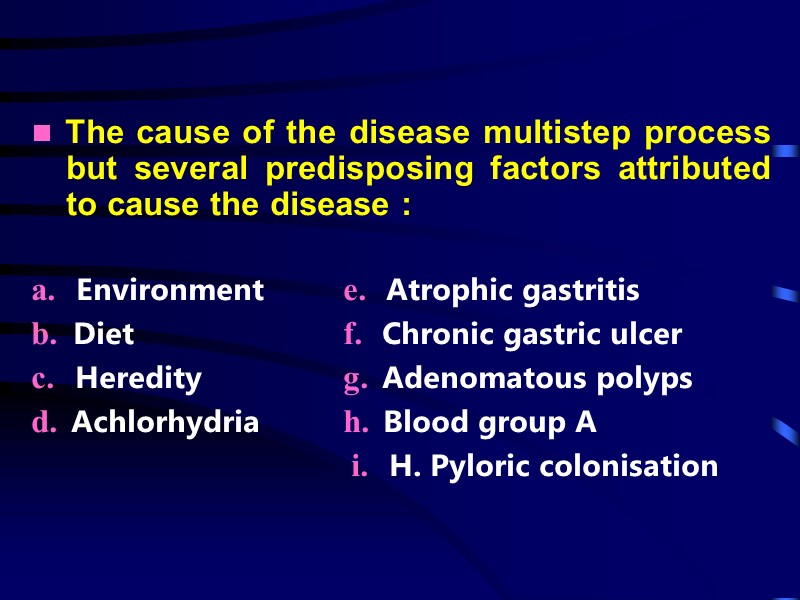 The cause of the disease multistep process but several predisposing factors attributed to cause the disease :

a. Environment
b. Diet
c. Heredity
d. Achlorhydria

e. Atrophic gastritis
f. Chronic gastric ulcer
g. Adenomatous polyps
h. Blood group A
i. H. Pyloric colonisation